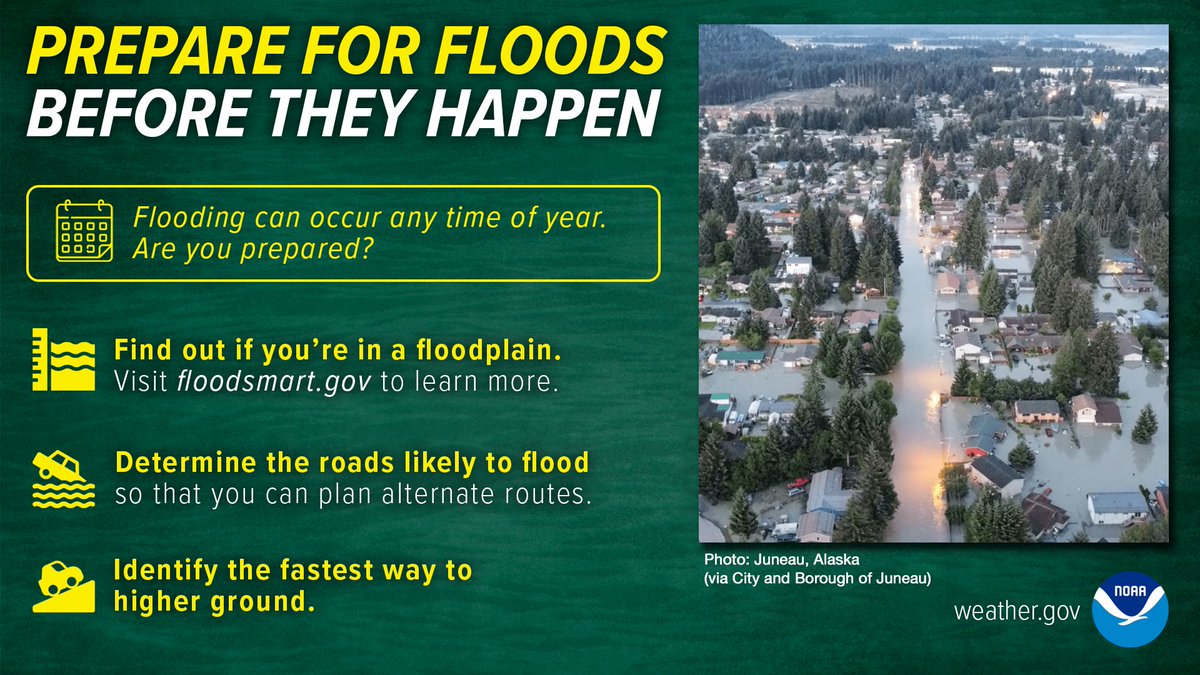 PREPARE FOR FLOODS BEFORE THEY HAPPEN

Flooding can occur any time of year. Are you prepared?

Find out if you're in a floodplain. Visit floodsmart.gov to learn more.

Determine the roads likely to flood so that you can plan alternate routes.

Identify the fastest way to higher ground.

Photo: Juneau, Alaska (via City and Borough of Juneau)

weather.gov

NOAA